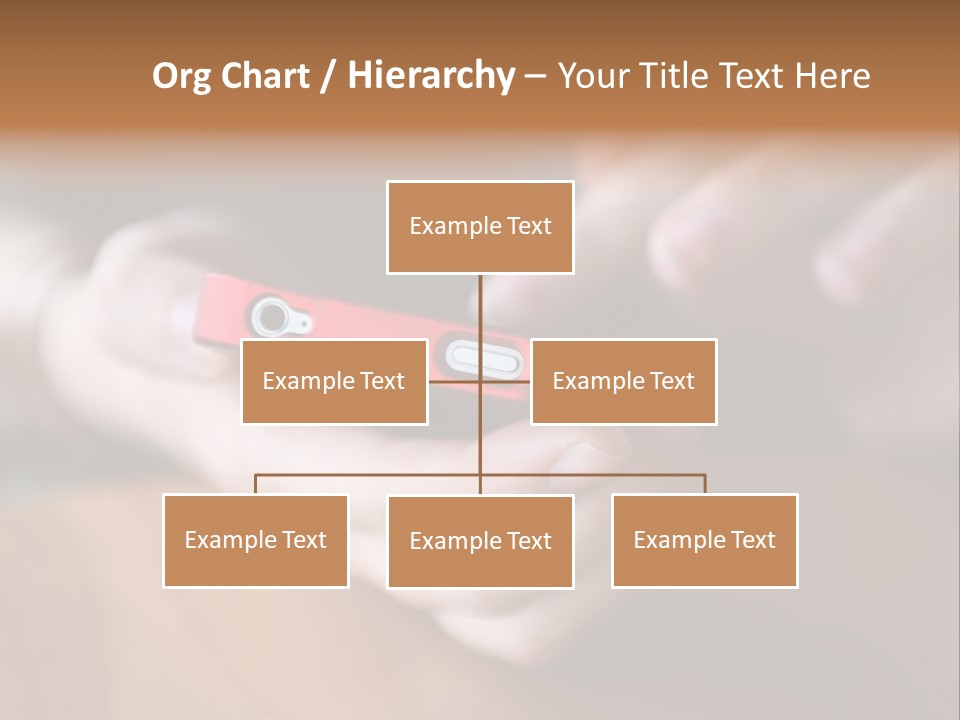 Org Chart / Hierarchy – Your Title Text Here

Example Text

Example Text

Example Text

Example Text

Example Text

Example Text